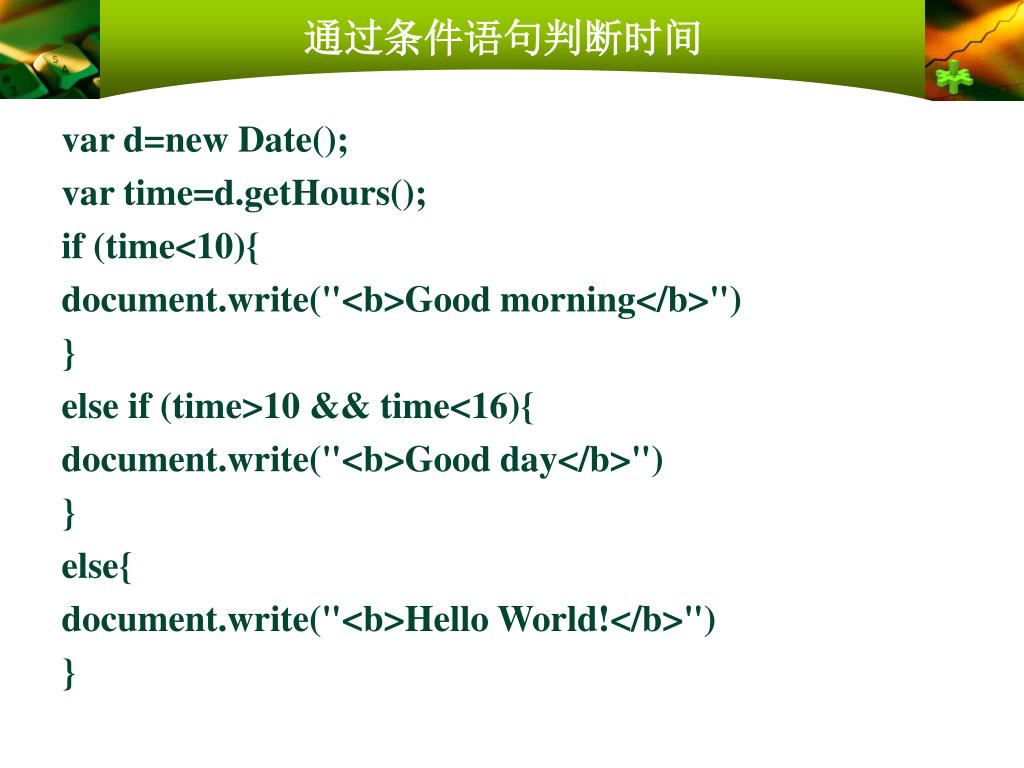 通过条件语句判断时间

var d=new Date();
var time=d.getHours();
if (time<10){
document.write("<b>Good morning</b>")
}
else if (time>10 && time<16){
document.write("<b>Good day</b>")
}
else{
document.write("<b>Hello World!</b>")
}